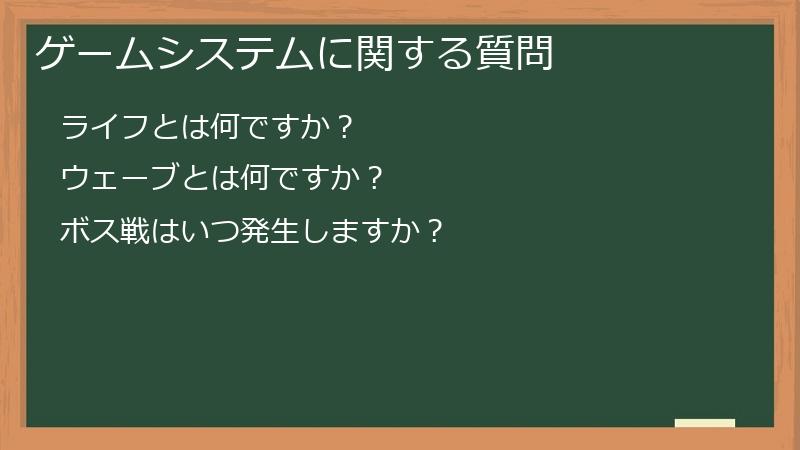 ゲームシステムに関する質問

ライフとは何ですか？

ウェーブとは何ですか？

ボス戦はいつ発生しますか？